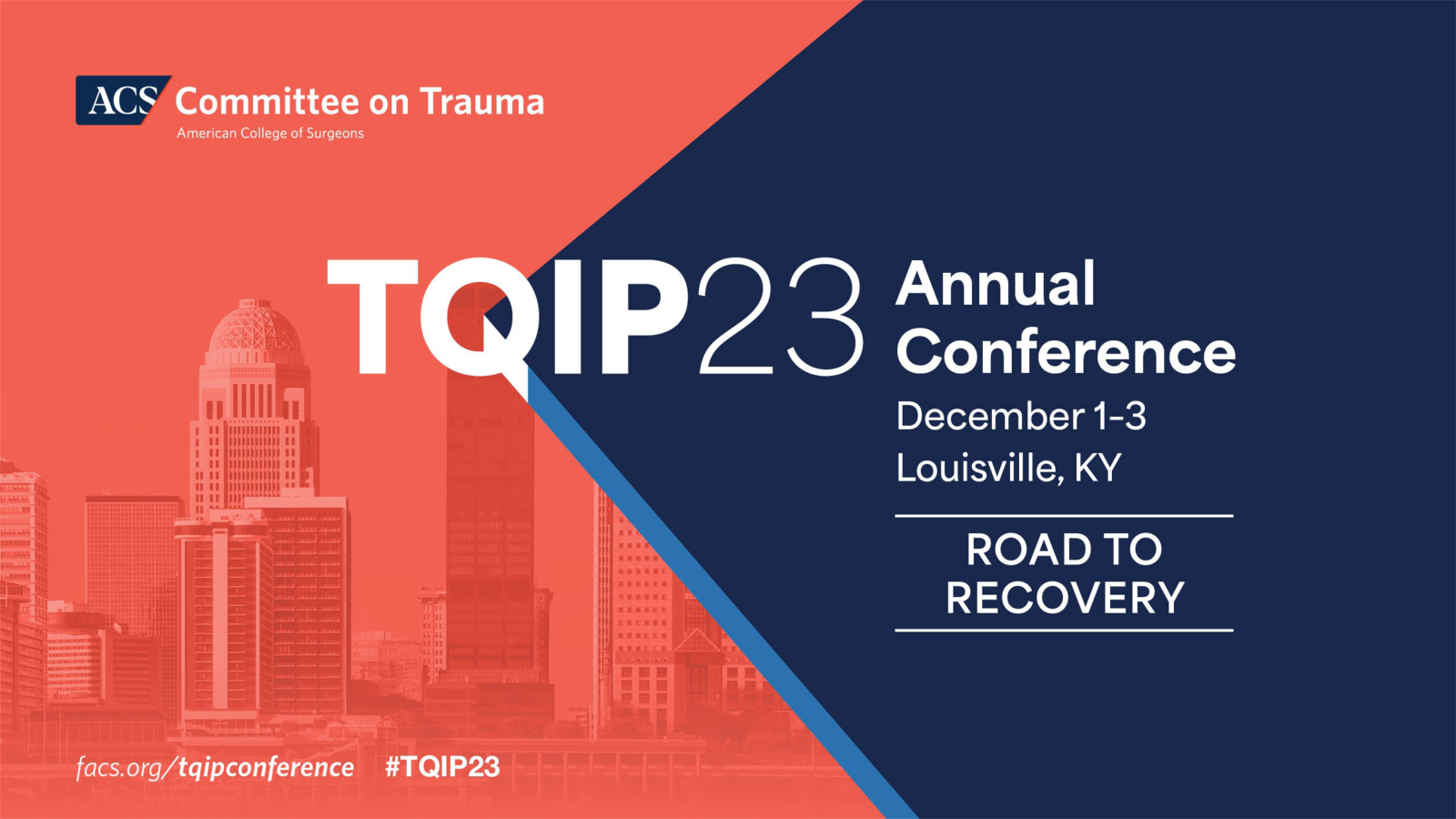 ACS Committee on Trauma
American College of Surgeons

TQIP23 Annual Conference
December 1-3
Louisville, KY

ROAD TO RECOVERY

facs.org/tqipconference #TQIP23